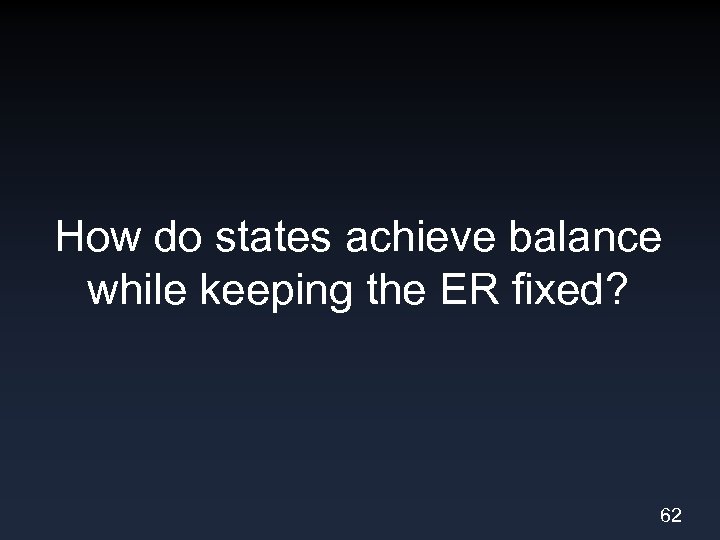 How do states achieve balance while keeping the ER fixed?

62